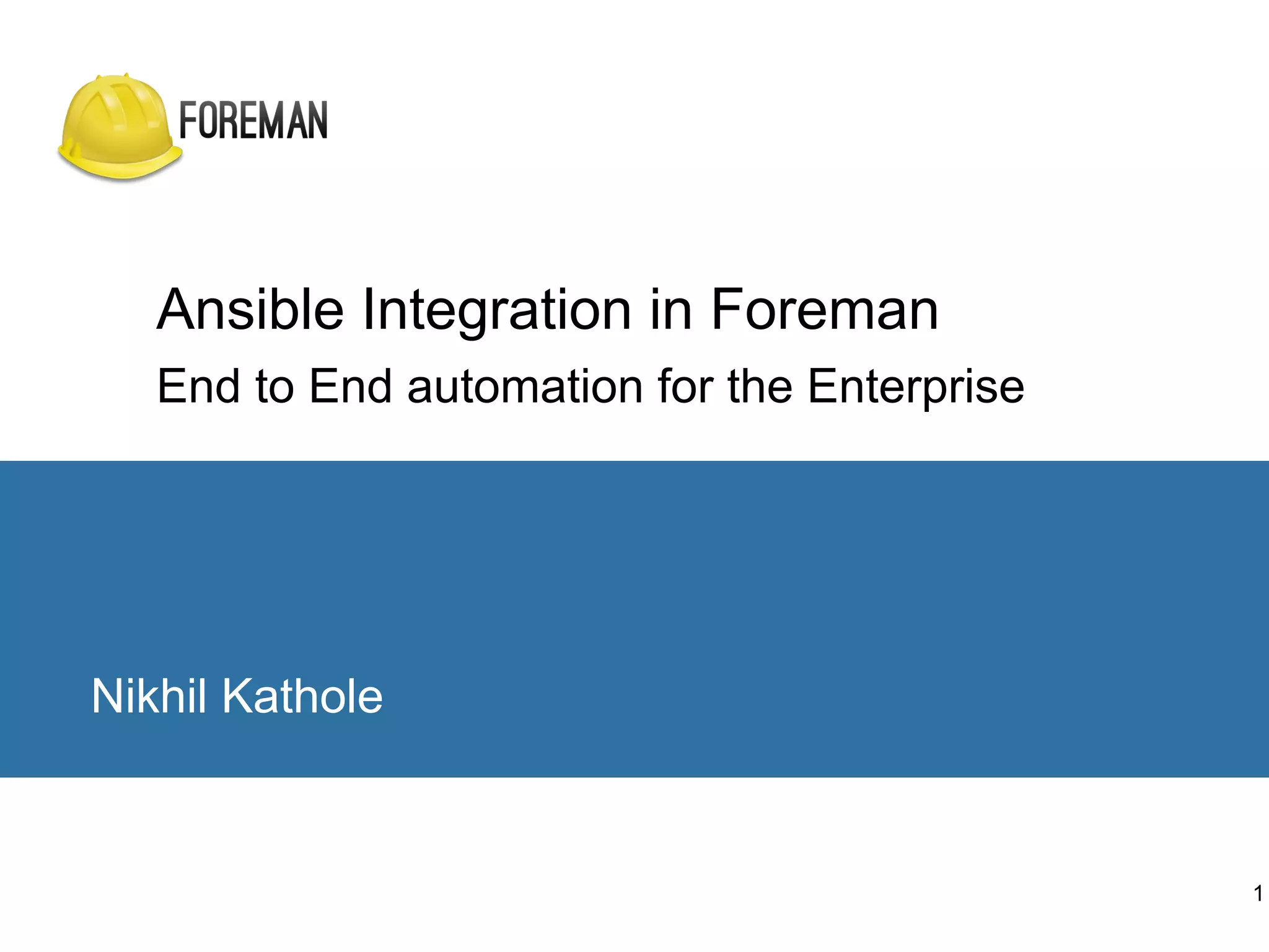 FOREMAN

Ansible Integration in Foreman

End to End automation for the Enterprise

Nikhil Kathole

1